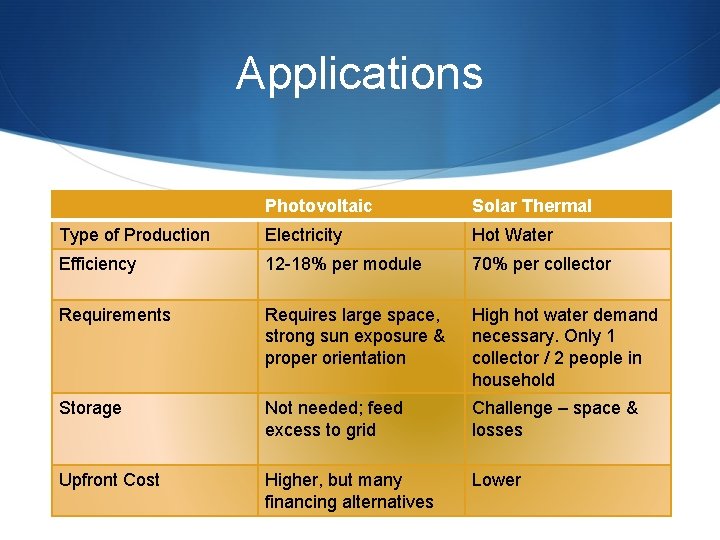 Applications

| | Photovoltaic | Solar Thermal |
|---|---|---|
| Type of Production | Electricity | Hot Water |
| Efficiency | 12-18% per module | 70% per collector |
| Requirements | Requires large space, strong sun exposure & proper orientation | High hot water demand necessary. Only 1 collector / 2 people in household |
| Storage | Not needed; feed excess to grid | Challenge – space & losses |
| Upfront Cost | Higher, but many financing alternatives | Lower |